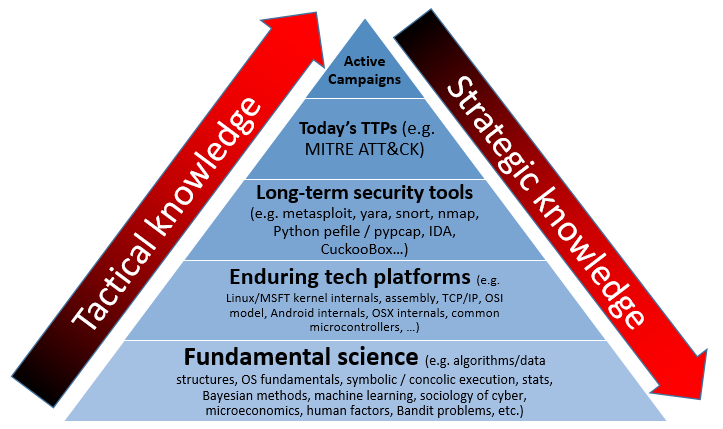 Tactical knowledge

Active Campaigns

Today's TTPs (e.g. MITRE ATT&CK)

Long-term security tools (e.g. metasploit, yara, snort, nmap, Python pefile / pypcap, IDA, CuckooBox…)

Enduring tech platforms (e.g. Linux/MSFT kernel internals, assembly, TCP/IP, OSI model, Android internals, OSX internals, common microcontrollers, …)

Fundamental science (e.g. algorithms/data structures, OS fundamentals, symbolic / concolic execution, stats, Bayesian methods, machine learning, sociology of cyber, microeconomics, human factors, Bandit problems, etc.)

Strategic knowledge